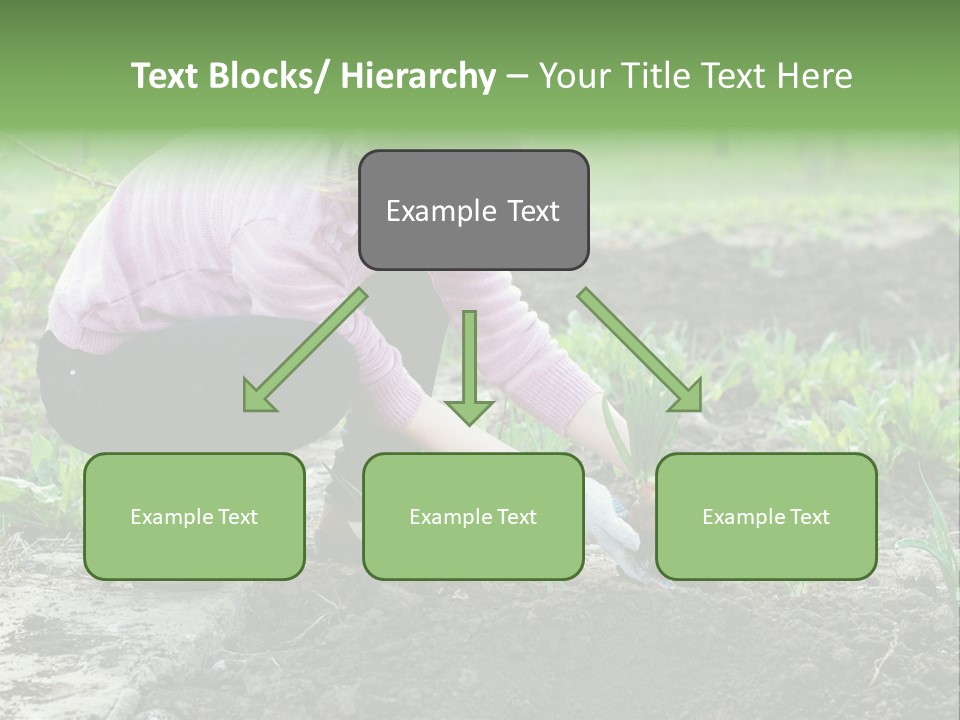 Text Blocks/ Hierarchy – Your Title Text Here

Example Text

Example Text

Example Text

Example Text